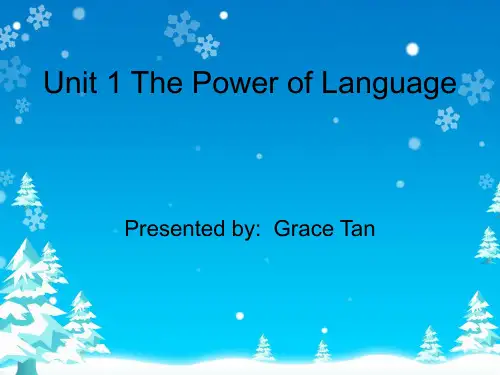 Unit 1 The Power of Language

Presented by:  Grace Tan